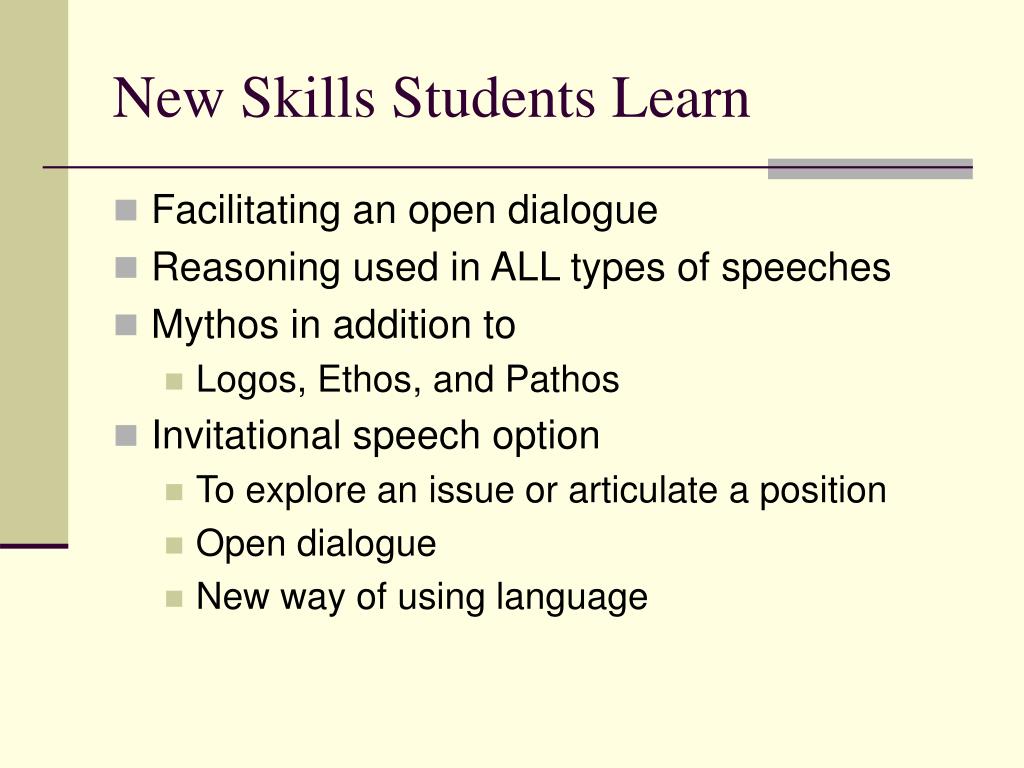 New Skills Students Learn

- Facilitating an open dialogue
- Reasoning used in ALL types of speeches
- Mythos in addition to
  - Logos, Ethos, and Pathos
- Invitational speech option
  - To explore an issue or articulate a position
  - Open dialogue
  - New way of using language